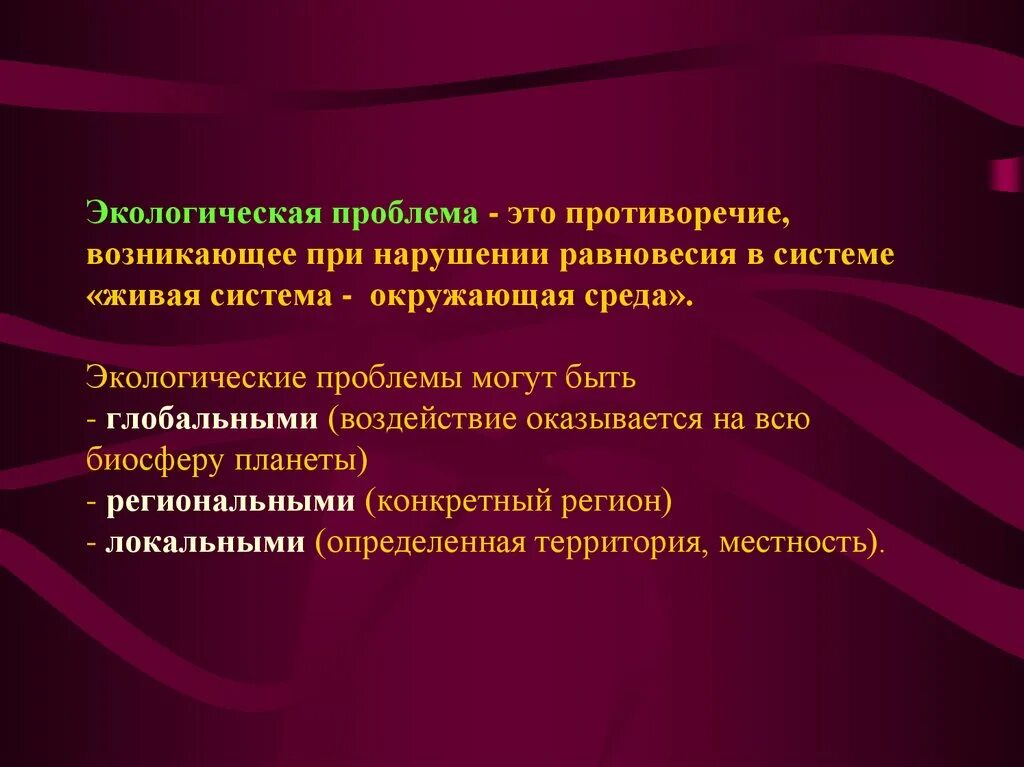 Экологическая проблема - это противоречие, возникающее при нарушении равновесия в системе «живая система - окружающая среда».

Экологические проблемы могут быть
- глобальными (воздействие оказывается на всю биосферу планеты)
- региональными (конкретный регион)
- локальными (определенная территория, местность).